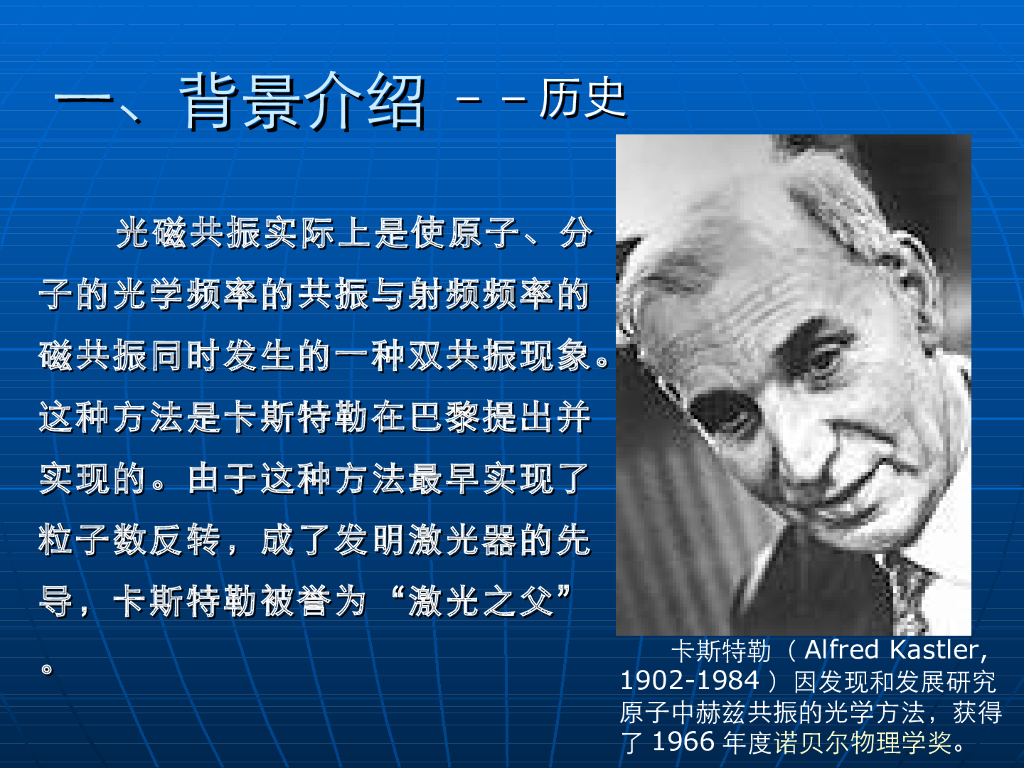 一、背景介绍 －－历史

光磁共振实际上是使原子、分子的光学频率的共振与射频频率的磁共振同时发生的一种双共振现象。这种方法是卡斯特勒在巴黎提出并实现的。由于这种方法最早实现了粒子数反转，成了发明激光器的先导，卡斯特勒被誉为“激光之父”。

卡斯特勒（Alfred Kastler, 1902-1984）因发现和发展研究原子中赫兹共振的光学方法，获得了 1966 年度诺贝尔物理学奖。